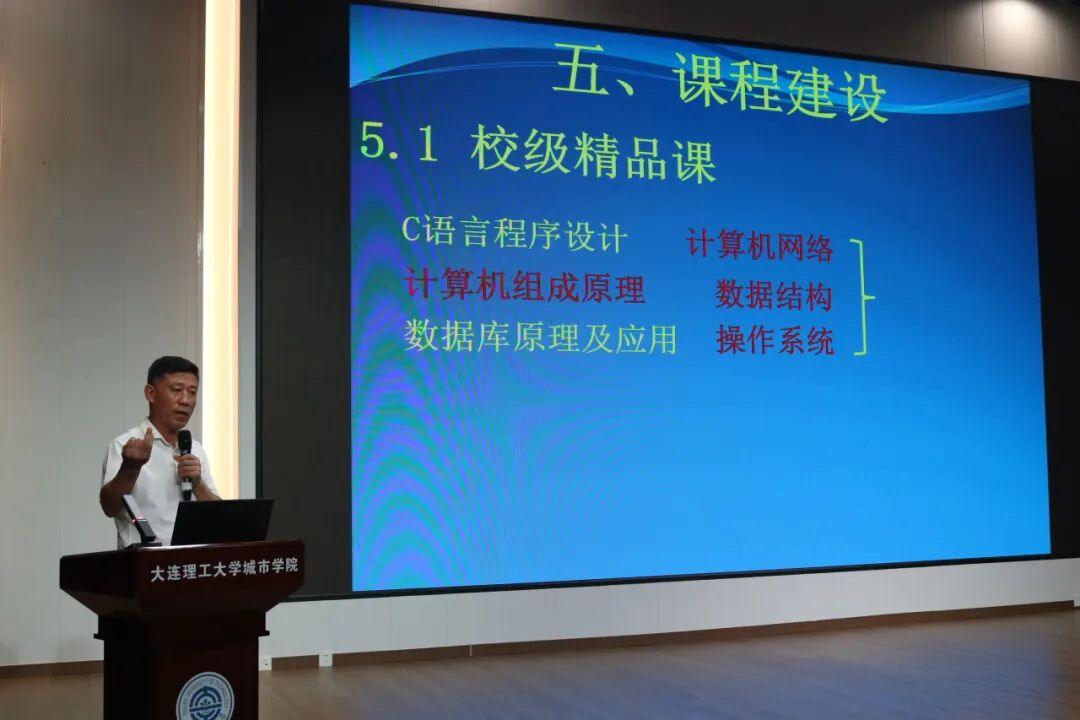 五、课程建设

5.1 校级精品课

C语言程序设计
计算机组成原理
数据库原理及应用

计算机网络
数据结构
操作系统

大连理工大学城市学院